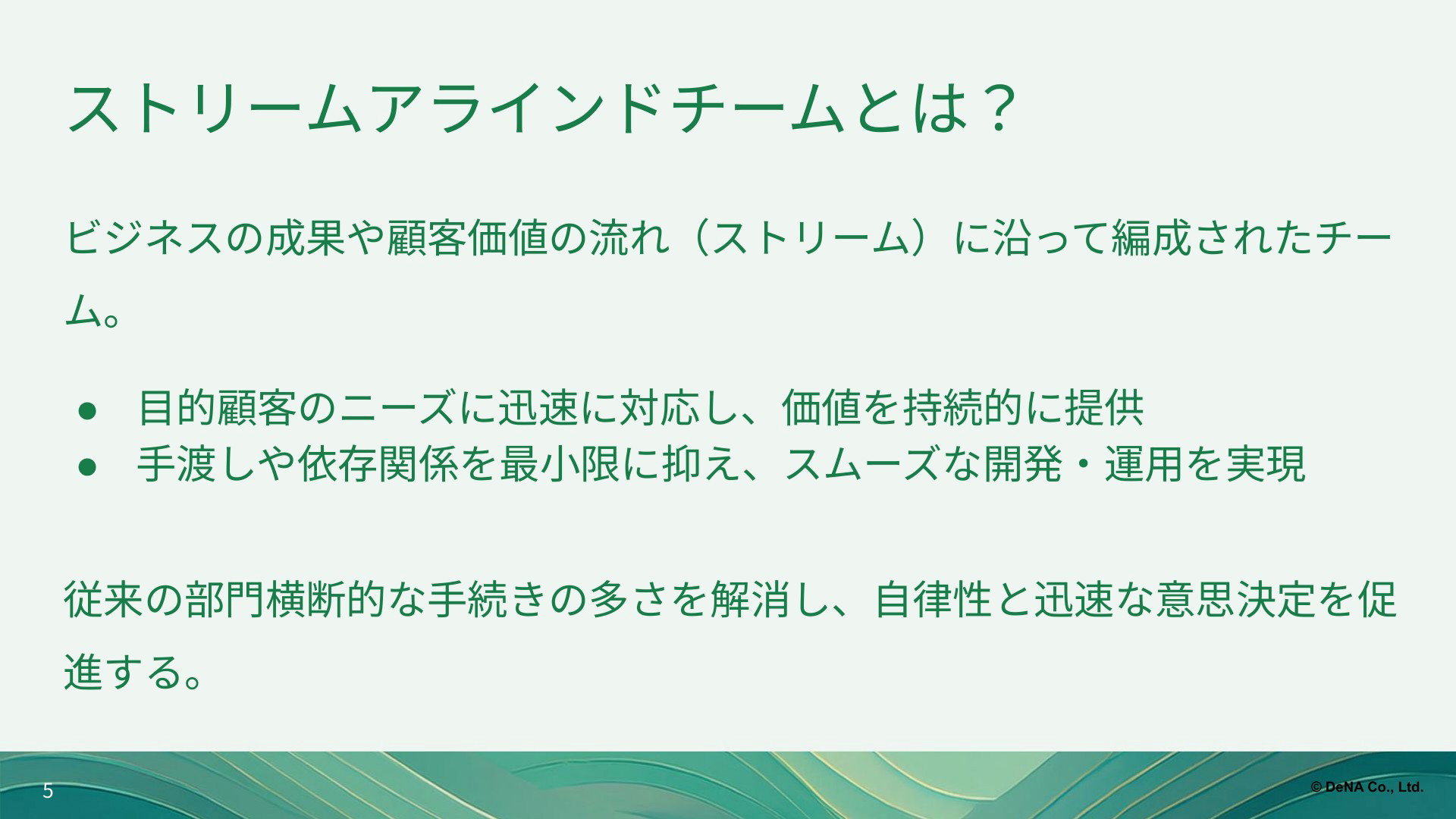 ストリームアラインドチームとは？

ビジネスの成果や顧客価値の流れ（ストリーム）に沿って編成されたチーム。

● 目的顧客のニーズに迅速に対応し、価値を持続的に提供
● 手渡しや依存関係を最小限に抑え、スムーズな開発・運用を実現

従来の部門横断的な手続きの多さを解消し、自律性と迅速な意思決定を促進する。

5

© DeNA Co., Ltd.